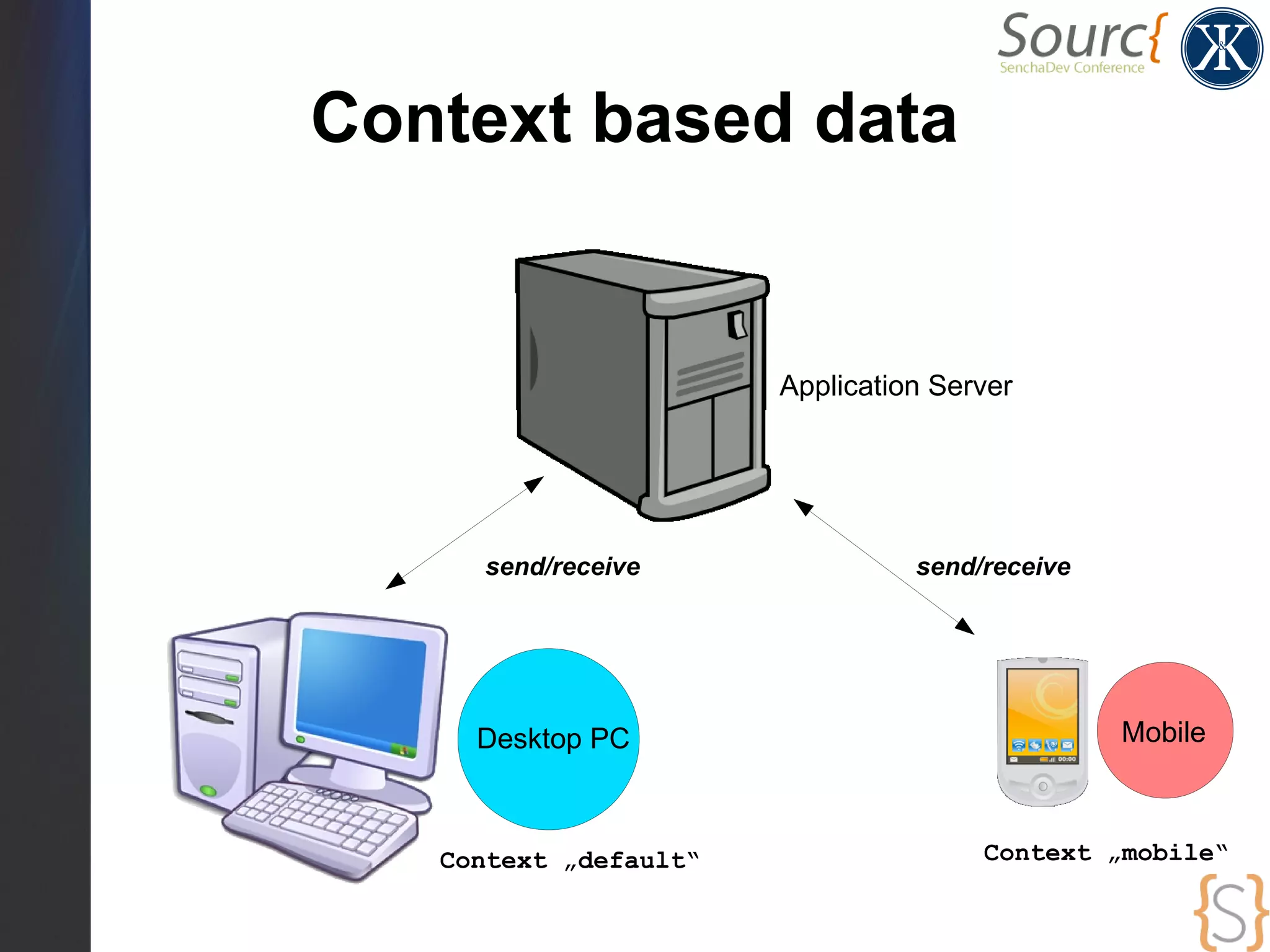 Sourc{
SenchaDev Conference

K&K

Context based data

Application Server

send/receive

send/receive

Desktop PC

Mobile

00:00

Context „default“

Context „mobile“

{S}